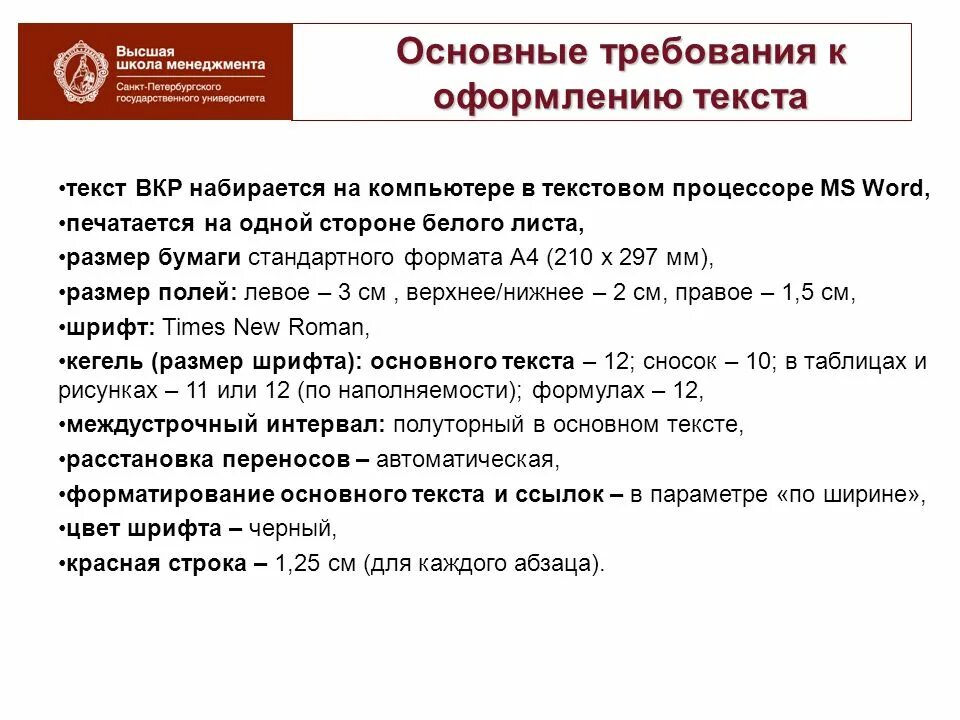 Высшая школа менеджмента
Санкт-Петербургского государственного университета

Основные требования к оформлению текста

•текст ВКР набирается на компьютере в текстовом процессоре MS Word,
•печатается на одной стороне белого листа,
•размер бумаги стандартного формата А4 (210 х 297 мм),
•размер полей: левое – 3 см , верхнее/нижнее – 2 см, правое – 1,5 см,
•шрифт: Times New Roman,
•кегель (размер шрифта): основного текста – 12; сносок – 10; в таблицах и рисунках – 11 или 12 (по наполняемости); формулах – 12,
•междустрочный интервал: полуторный в основном тексте,
•расстановка переносов – автоматическая,
•форматирование основного текста и ссылок – в параметре «по ширине»,
•цвет шрифта – черный,
•красная строка – 1,25 см (для каждого абзаца).